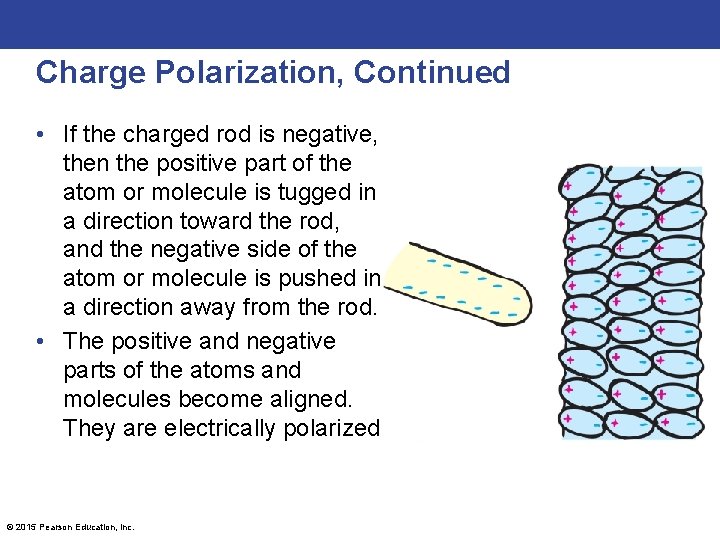 Charge Polarization, Continued

• If the charged rod is negative, then the positive part of the atom or molecule is tugged in a direction toward the rod, and the negative side of the atom or molecule is pushed in a direction away from the rod.
• The positive and negative parts of the atoms and molecules become aligned. They are electrically polarized

© 2015 Pearson Education, Inc.